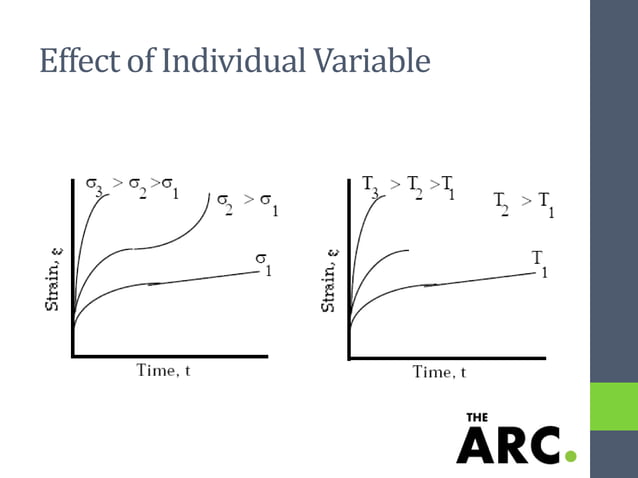 Effect of Individual Variable

$\sigma_3 > \sigma_2 > \sigma_1$

$\sigma_2 > \sigma_1$

$\sigma_1$

Strain, $\varepsilon$

Time, t

$T_3 > T_2 > T_1$

$T_2 > T_1$

$T_1$

Strain, $\varepsilon$

Time, t

THE
ARC.